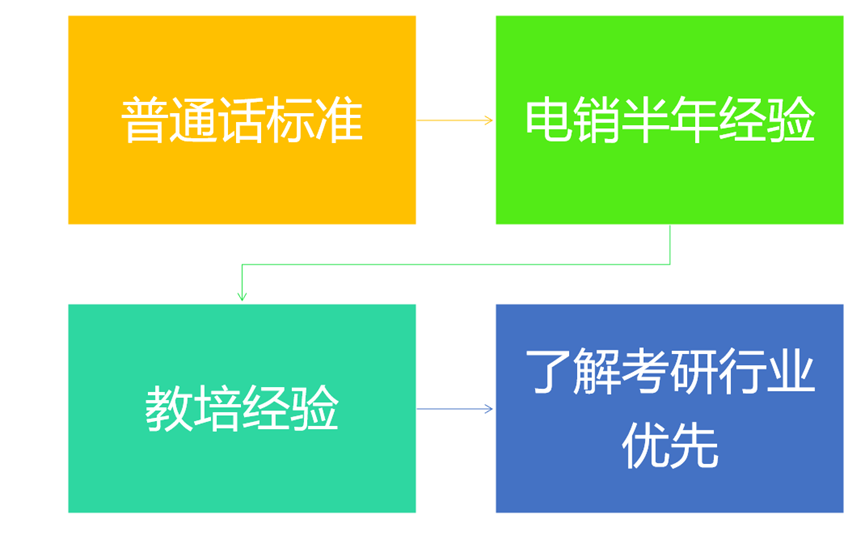 普通话标准

电销半年经验

教培经验

了解考研行业优先